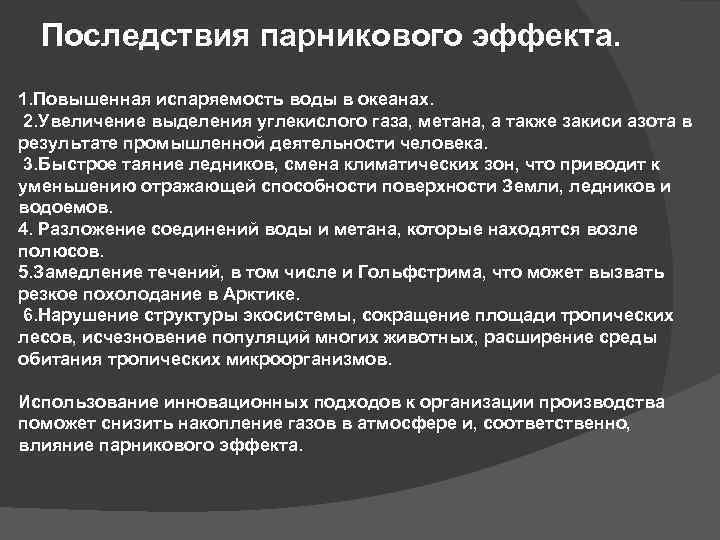 Последствия парникового эффекта.

1.Повышенная испаряемость воды в океанах.
2.Увеличение выделения углекислого газа, метана, а также закиси азота в результате промышленной деятельности человека.
3.Быстрое таяние ледников, смена климатических зон, что приводит к уменьшению отражающей способности поверхности Земли, ледников и водоемов.
4. Разложение соединений воды и метана, которые находятся возле полюсов.
5.Замедление течений, в том числе и Гольфстрима, что может вызвать резкое похолодание в Арктике.
6.Нарушение структуры экосистемы, сокращение площади тропических лесов, исчезновение популяций многих животных, расширение среды обитания тропических микроорганизмов.

Использование инновационных подходов к организации производства поможет снизить накопление газов в атмосфере и, соответственно, влияние парникового эффекта.